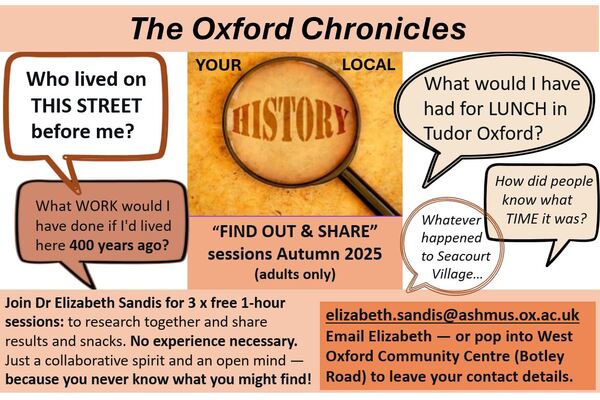 The Oxford Chronicles

Who lived on THIS STREET before me?

What WORK would I have done if I'd lived here 400 years ago?

YOUR LOCAL HISTORY

"FIND OUT & SHARE" sessions Autumn 2025 (adults only)

What would I have had for LUNCH in Tudor Oxford?

How did people know what TIME it was?

Whatever happened to Seacourt Village...

Join Dr Elizabeth Sandis for 3 x free 1-hour sessions: to research together and share results and snacks. No experience necessary. Just a collaborative spirit and an open mind — because you never know what you might find!

elizabeth.sandis@ashmus.ox.ac.uk
Email Elizabeth — or pop into West Oxford Community Centre (Botley Road) to leave your contact details.